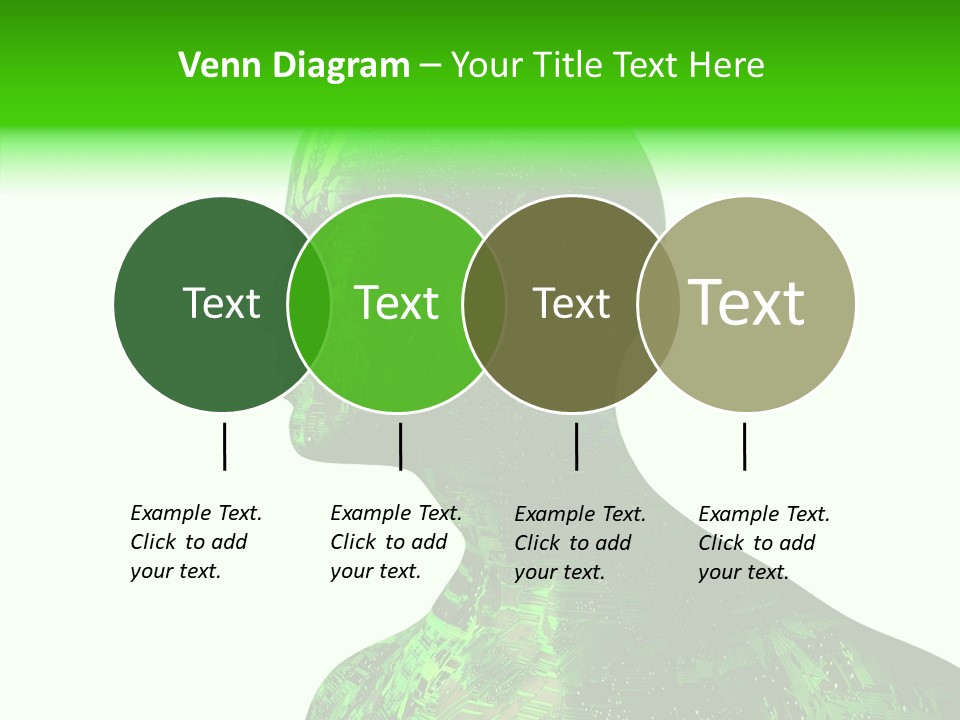 Venn Diagram – Your Title Text Here

Text

Text

Text

Text

Example Text. Click to add your text.

Example Text. Click to add your text.

Example Text. Click to add your text.

Example Text. Click to add your text.